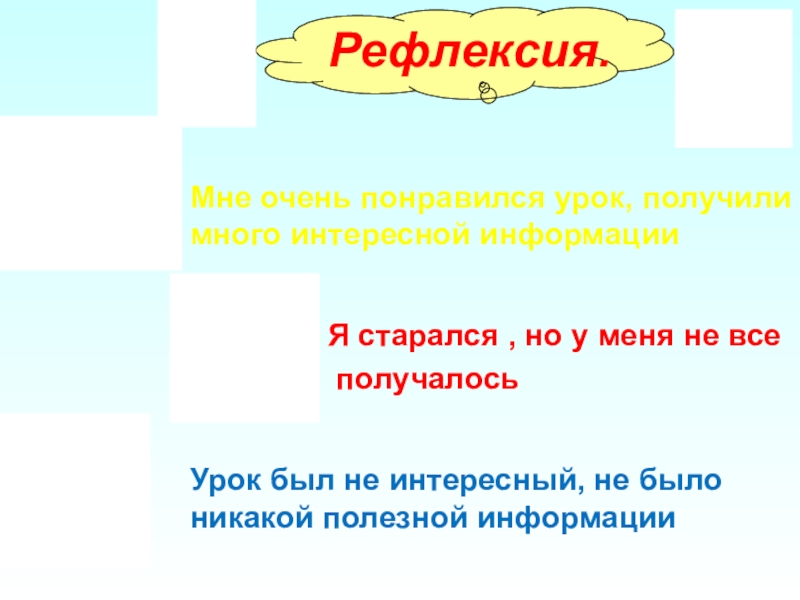 Рефлексия.

Мне очень понравился урок, получили много интересной информации

Я старался , но у меня не все получалось

Урок был не интересный, не было никакой полезной информации